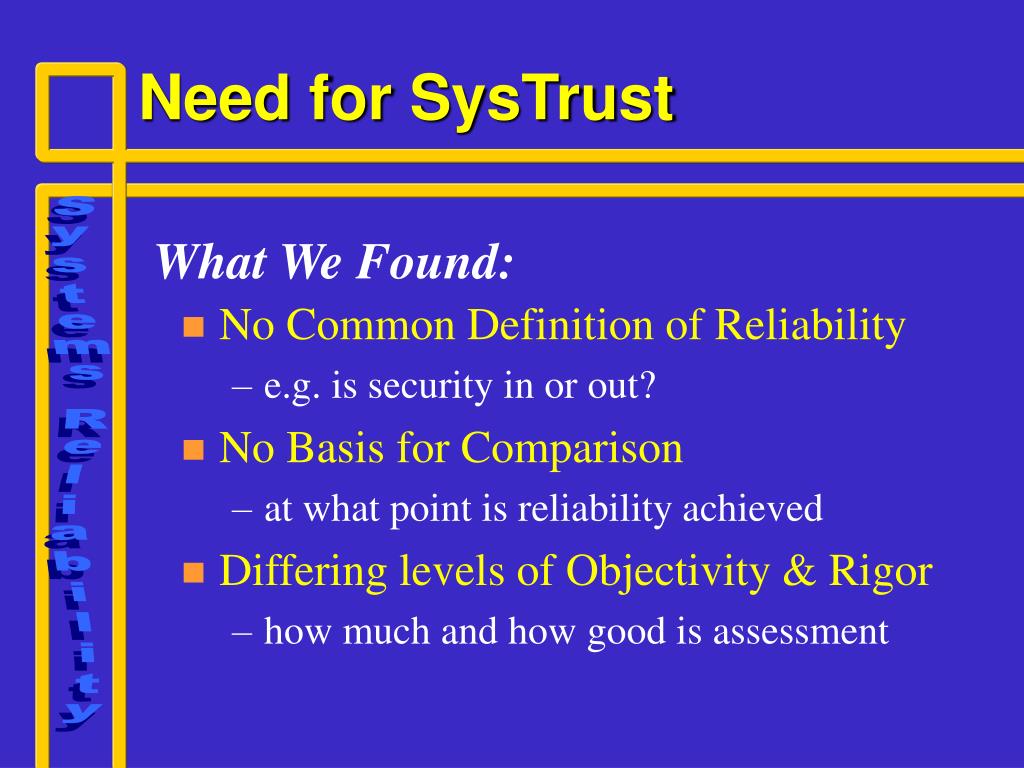 Need for SysTrust

Systems Reliability

What We Found:

No Common Definition of Reliability
– e.g. is security in or out?

No Basis for Comparison
– at what point is reliability achieved

Differing levels of Objectivity & Rigor
– how much and how good is assessment